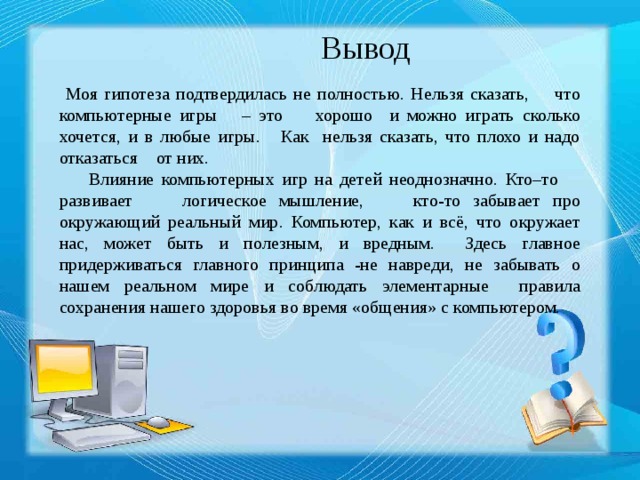 Вывод

Моя гипотеза подтвердилась не полностью. Нельзя сказать, что компьютерные игры – это хорошо и можно играть сколько хочется, и в любые игры. Как нельзя сказать, что плохо и надо отказаться от них.

Влияние компьютерных игр на детей неоднозначно. Кто–то развивает логическое мышление, кто-то забывает про окружающий реальный мир. Компьютер, как и всё, что окружает нас, может быть и полезным, и вредным. Здесь главное придерживаться главного принципа -не навреди, не забывать о нашем реальном мире и соблюдать элементарные правила сохранения нашего здоровья во время «общения» с компьютером.